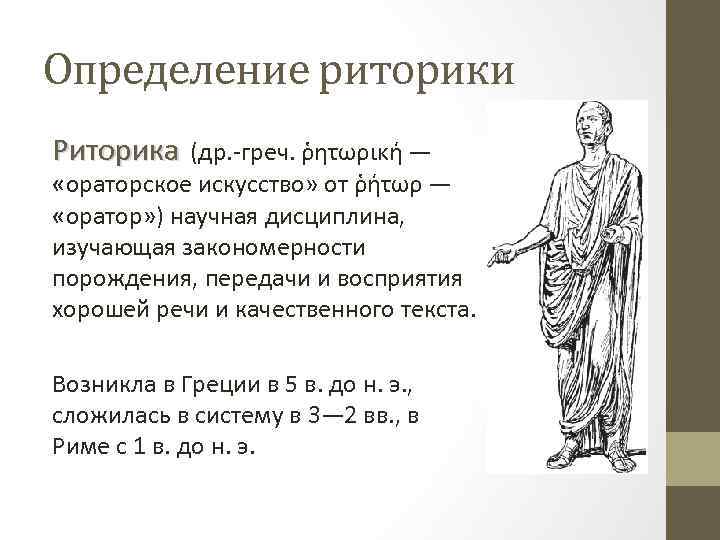 Определение риторики

Риторика (др.-греч. ῥητωρική — «ораторское искусство» от ῥήτωρ — «оратор») научная дисциплина, изучающая закономерности порождения, передачи и восприятия хорошей речи и качественного текста.

Возникла в Греции в 5 в. до н. э., сложилась в систему в 3—2 вв., в Риме с 1 в. до н. э.